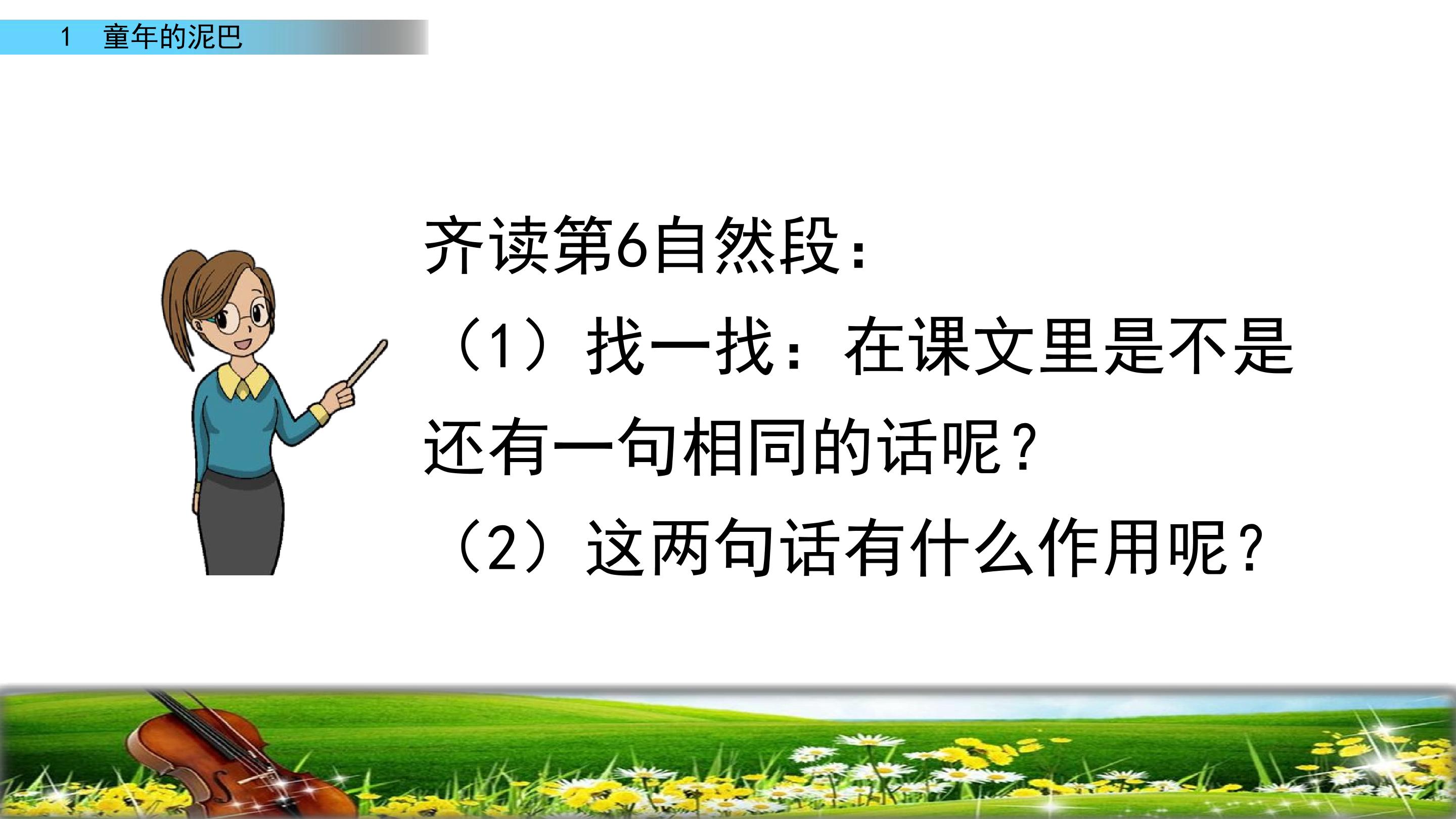 1 童年的泥巴

齐读第6自然段：

（1）找一找：在课文里是不是还有一句相同的话呢？

（2）这两句话有什么作用呢？